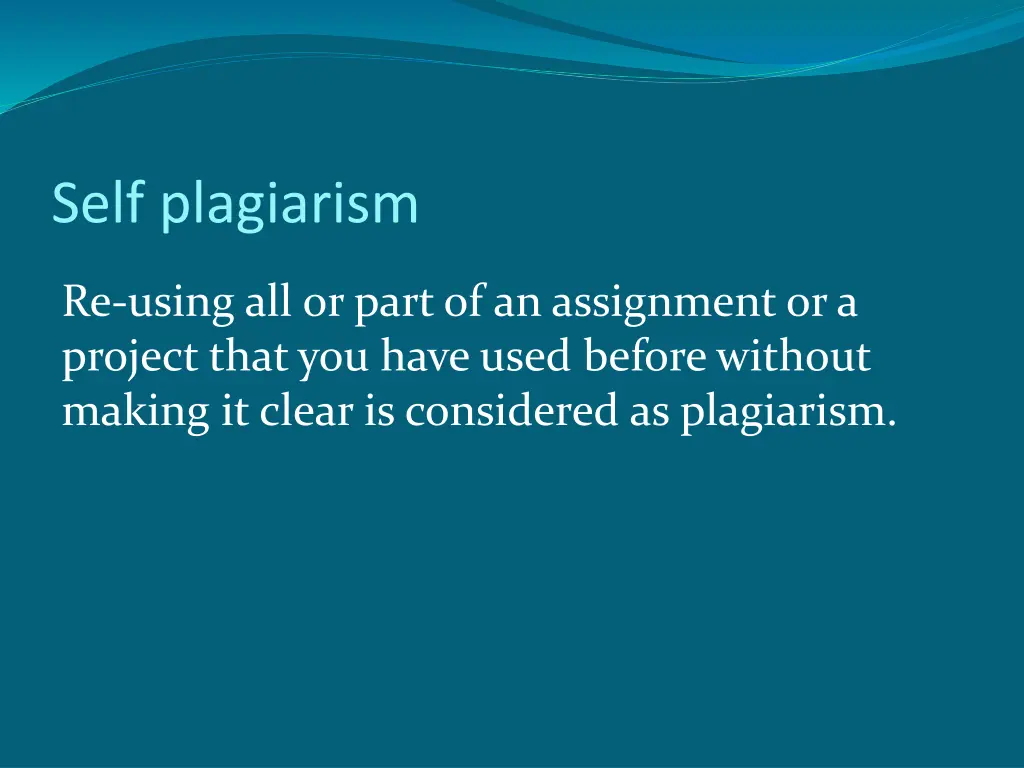 Self plagiarism

Re-using all or part of an assignment or a project that you have used before without making it clear is considered as plagiarism.